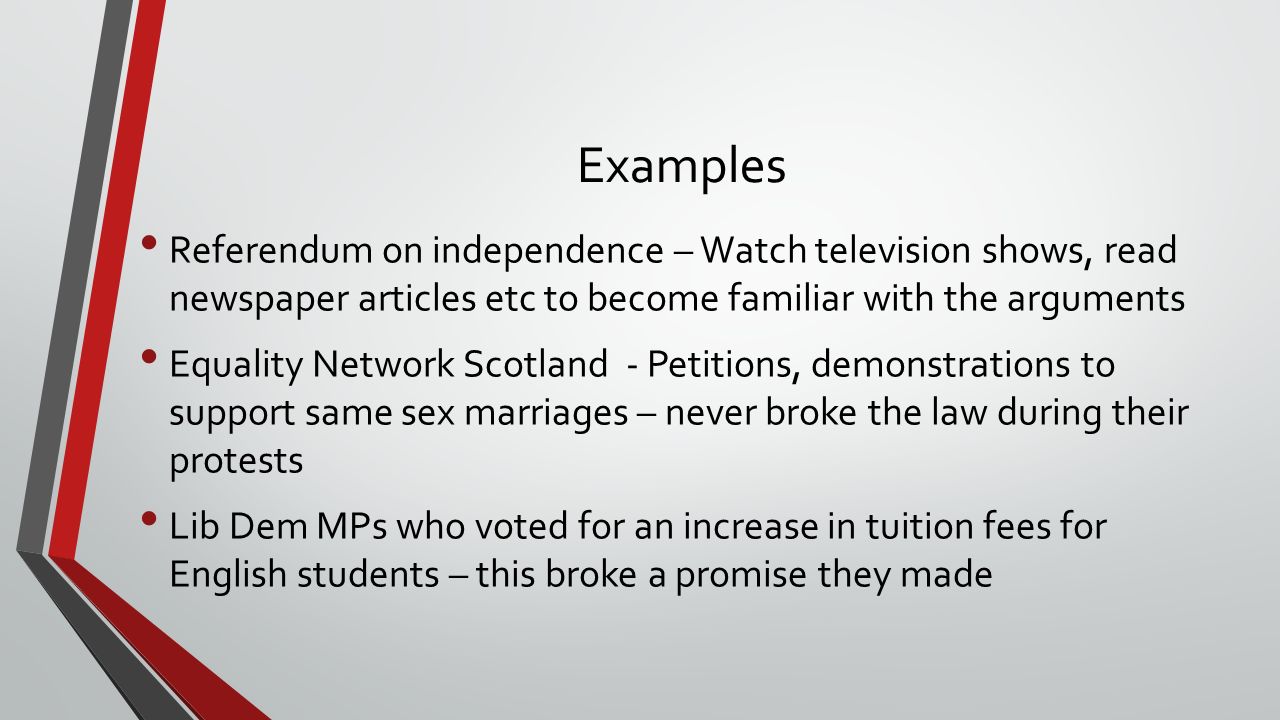 Examples

• Referendum on independence – Watch television shows, read newspaper articles etc to become familiar with the arguments

• Equality Network Scotland - Petitions, demonstrations to support same sex marriages – never broke the law during their protests

• Lib Dem MPs who voted for an increase in tuition fees for English students – this broke a promise they made